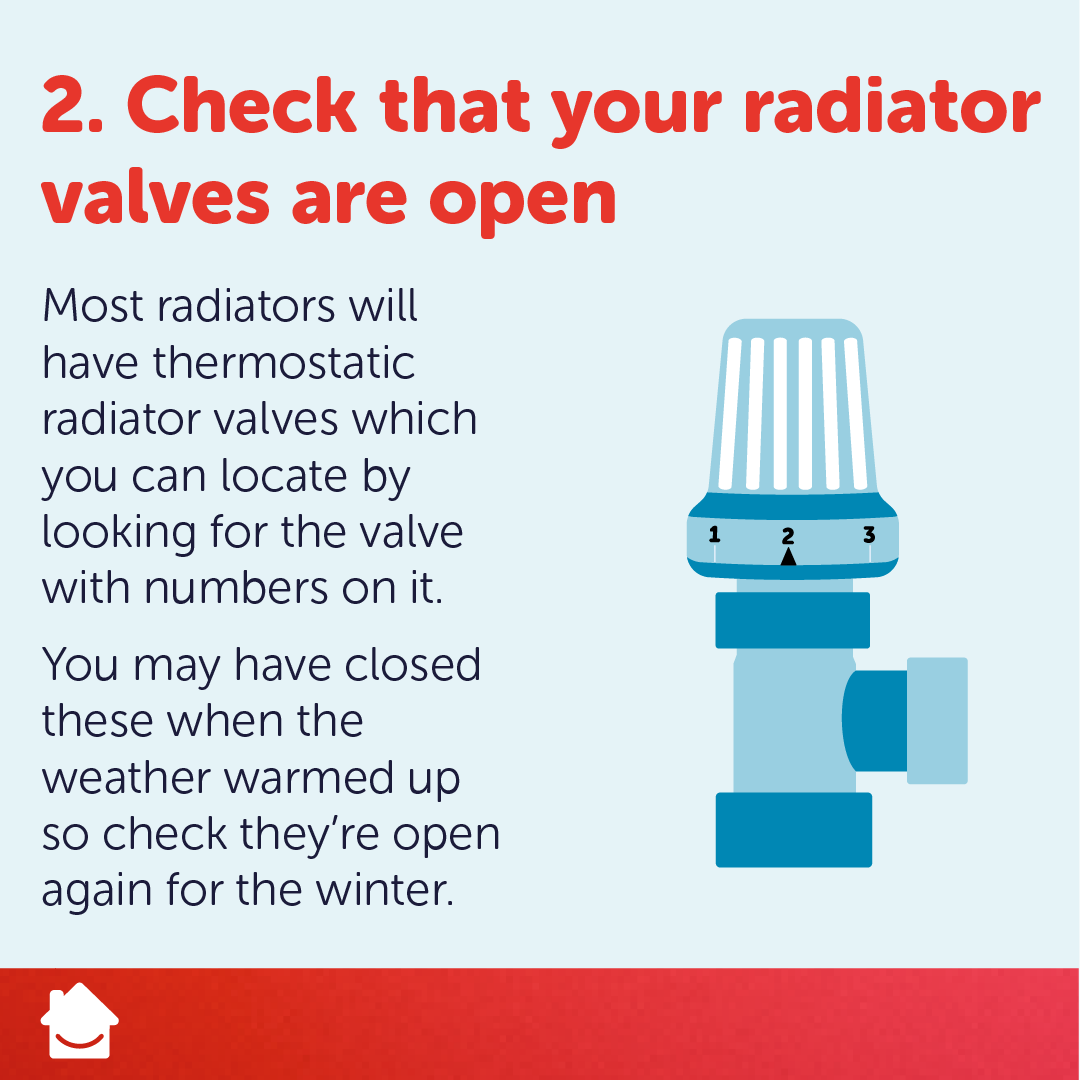 2. Check that your radiator valves are open

Most radiators will have thermostatic radiator valves which you can locate by looking for the valve with numbers on it.

You may have closed these when the weather warmed up so check they're open again for the winter.

1
2
3